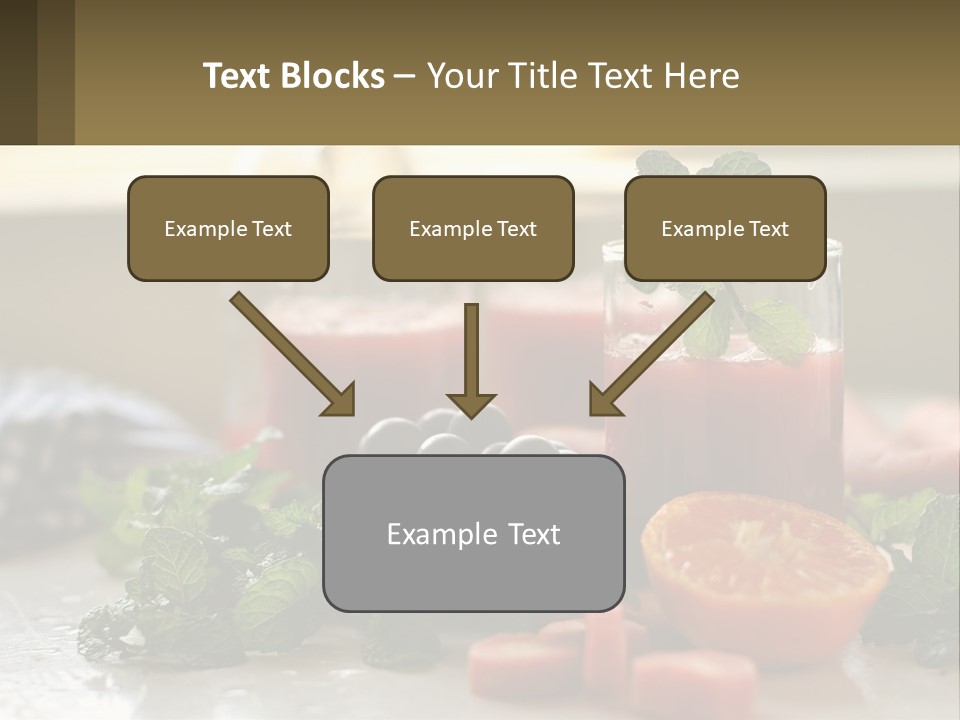 Text Blocks – Your Title Text Here

Example Text

Example Text

Example Text

Example Text